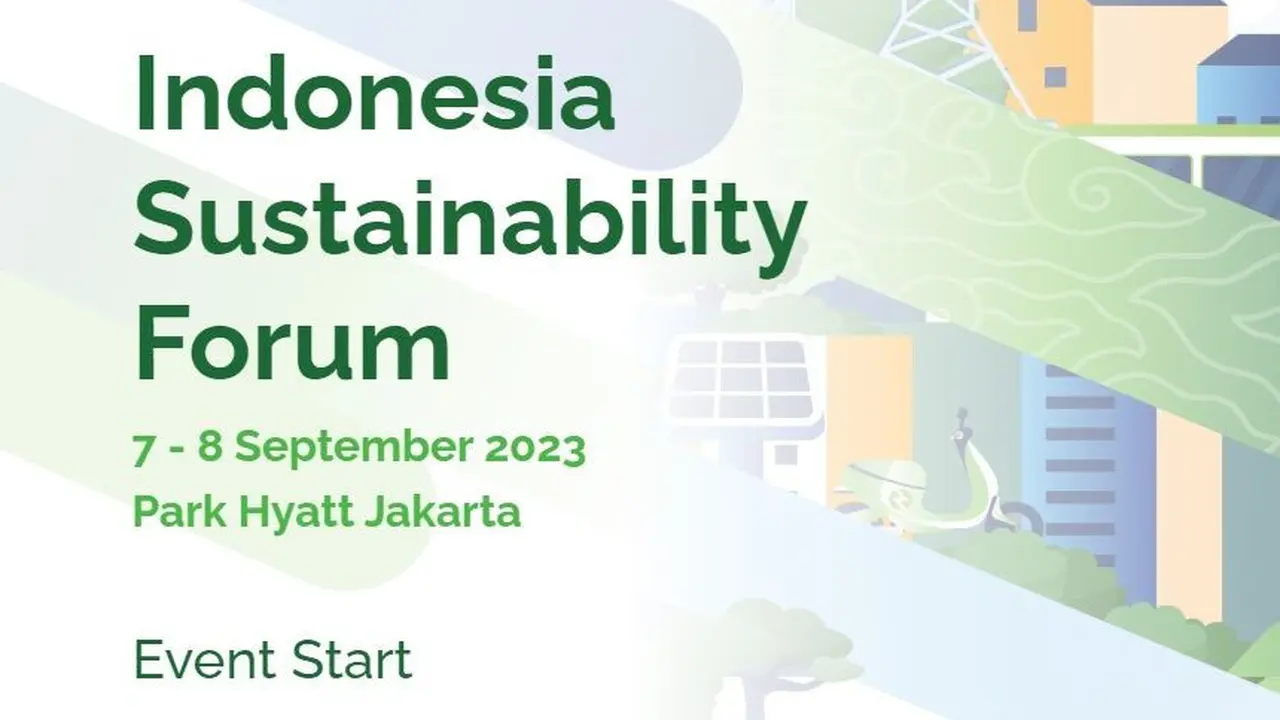 Indonesia Sustainability Forum

7 - 8 September 2023
Park Hyatt Jakarta

Event Start